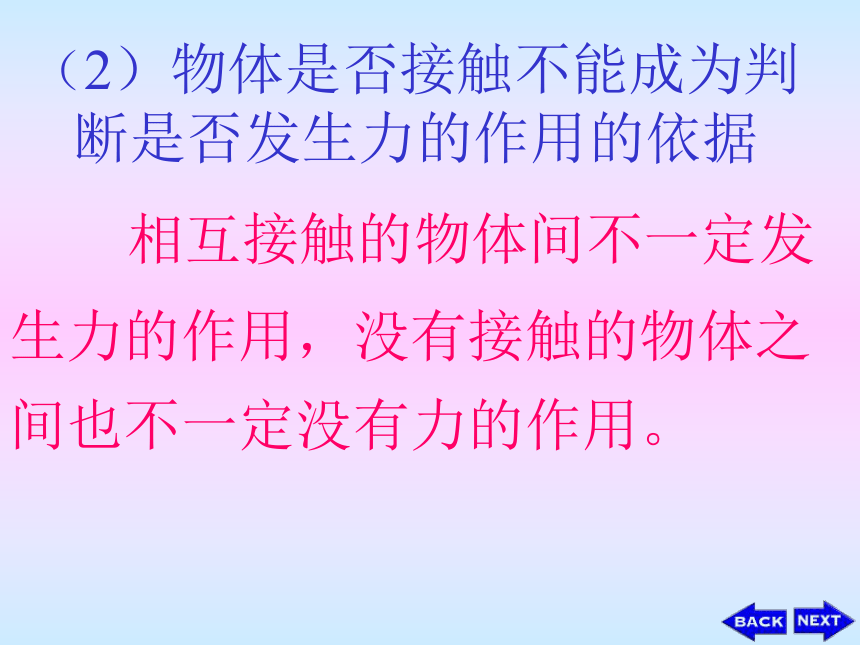 （2）物体是否接触不能成为判断是否发生力的作用的依据

相互接触的物体间不一定发生力的作用，没有接触的物体之间也不一定没有力的作用。

BACK NEXT